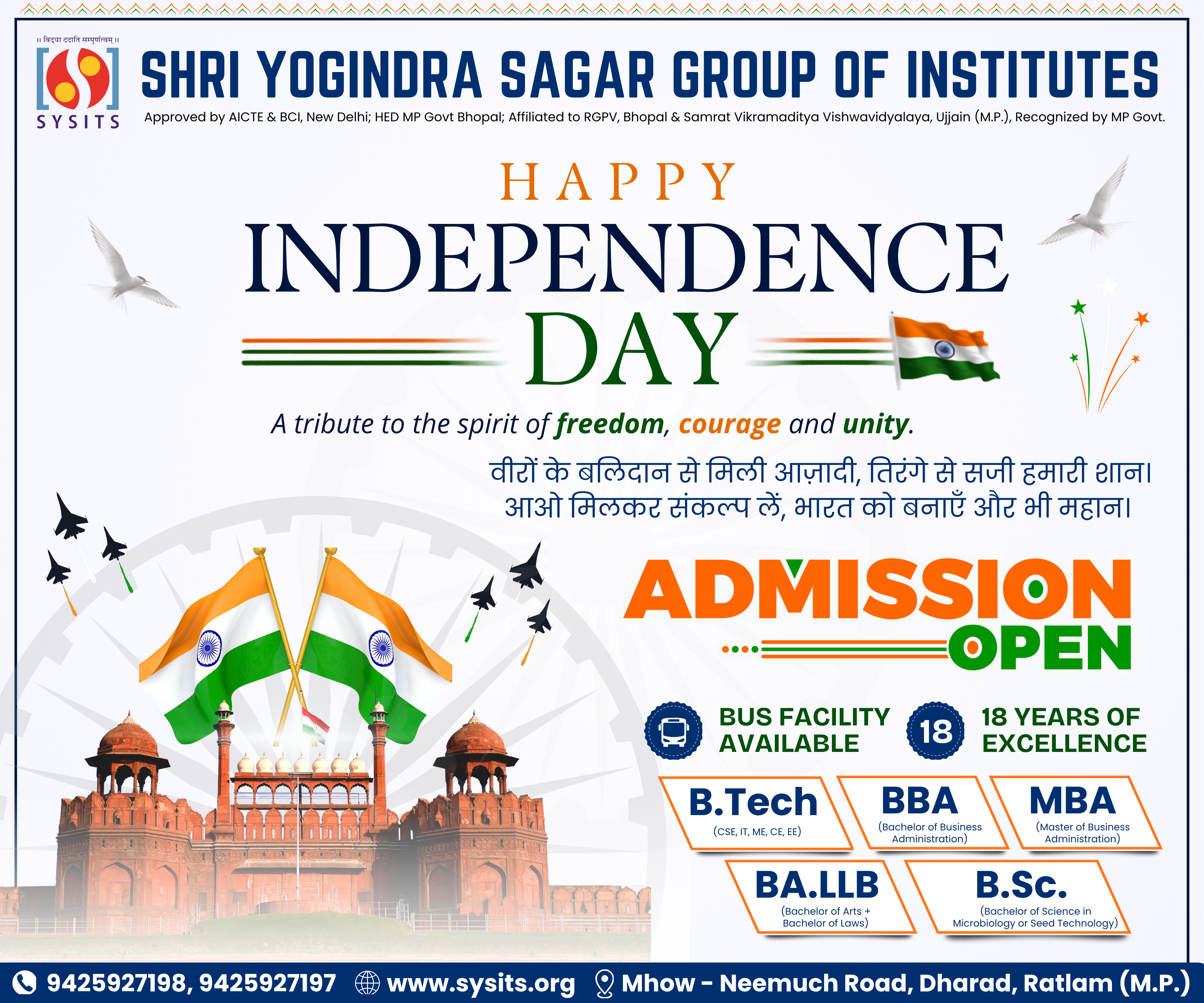 ॥ विद्या ददाति सम्पूर्णत्वम् ॥
SYSITS
SHRI YOGINDRA SAGAR GROUP OF INSTITUTES
Approved by AICTE & BCI, New Delhi; HED MP Govt Bhopal; Affiliated to RGPV, Bhopal & Samrat Vikramaditya Vishwavidyalaya, Ujjain (M.P.), Recognized by MP Govt.

HAPPY
INDEPENDENCE
DAY

A tribute to the spirit of freedom, courage and unity.

वीरों के बलिदान से मिली आज़ादी, तिरंगे से सजी हमारी शान।
आओ मिलकर संकल्प लें, भारत को बनाएँ और भी महान।

ADMISSION
OPEN

BUS FACILITY AVAILABLE
18
18 YEARS OF EXCELLENCE

B.Tech
(CSE, IT, ME, CE, EE)
BBA
(Bachelor of Business Administration)
MBA
(Master of Business Administration)
BA.LLB
(Bachelor of Arts + Bachelor of Laws)
B.Sc.
(Bachelor of Science in Microbiology or Seed Technology)

9425927198, 9425927197 www.sysits.org Mhow - Neemuch Road, Dharad, Ratlam (M.P.)